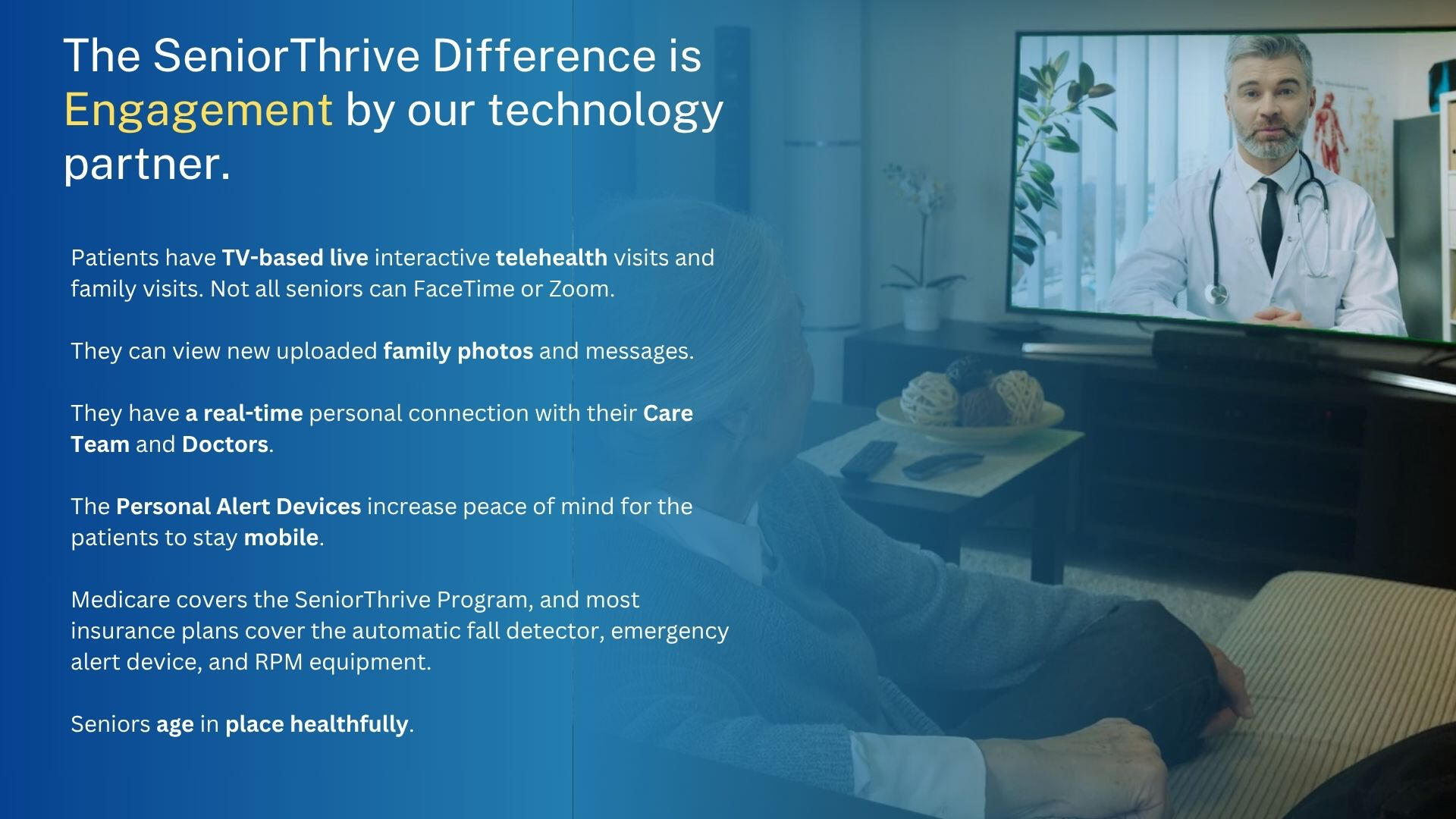 The SeniorThrive Difference is Engagement by our technology partner.

Patients have TV-based live interactive telehealth visits and family visits. Not all seniors can FaceTime or Zoom.

They can view new uploaded family photos and messages.

They have a real-time personal connection with their Care Team and Doctors.

The Personal Alert Devices increase peace of mind for the patients to stay mobile.

Medicare covers the SeniorThrive Program, and most insurance plans cover the automatic fall detector, emergency alert device, and RPM equipment.

Seniors age in place healthfully.